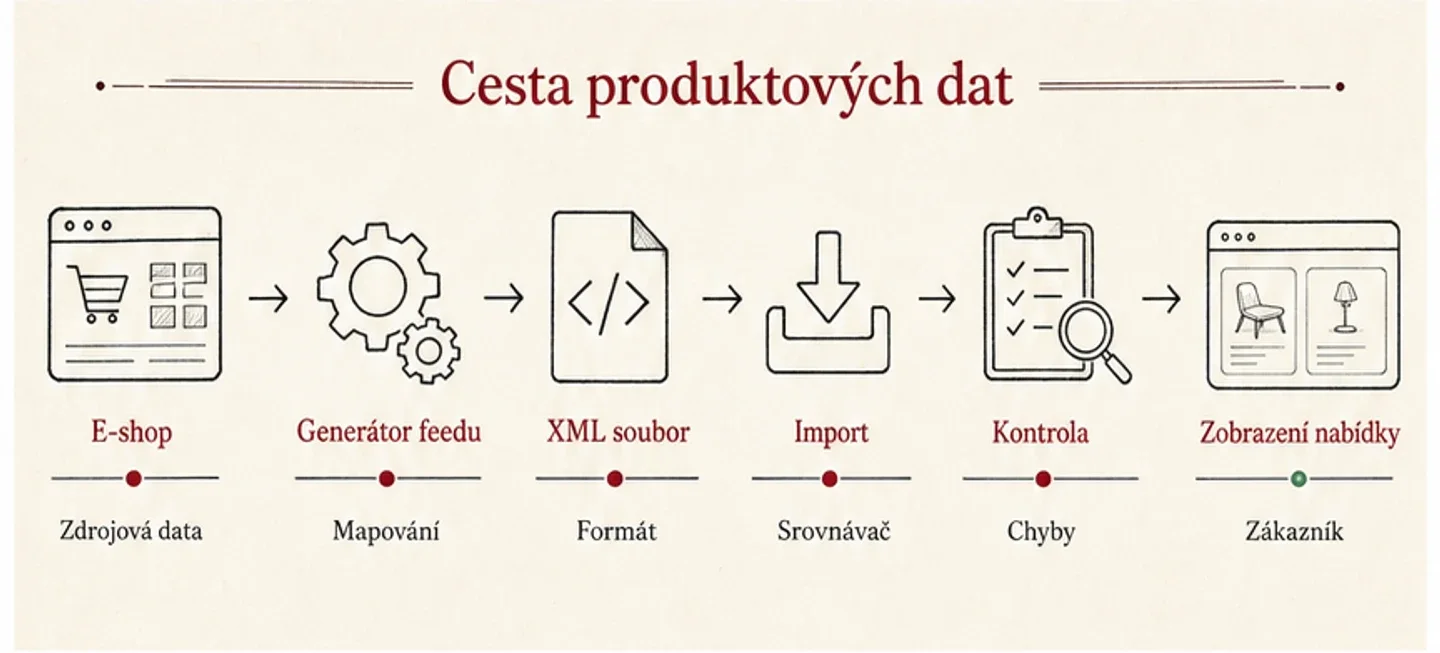 Cesta produktových dat

E-shop
Zdrojová data

Generátor feedu
Mapování

XML soubor
Formát

Import
Srovnávač

Kontrola
Chyby

Zobrazení nabídky
Zákazník